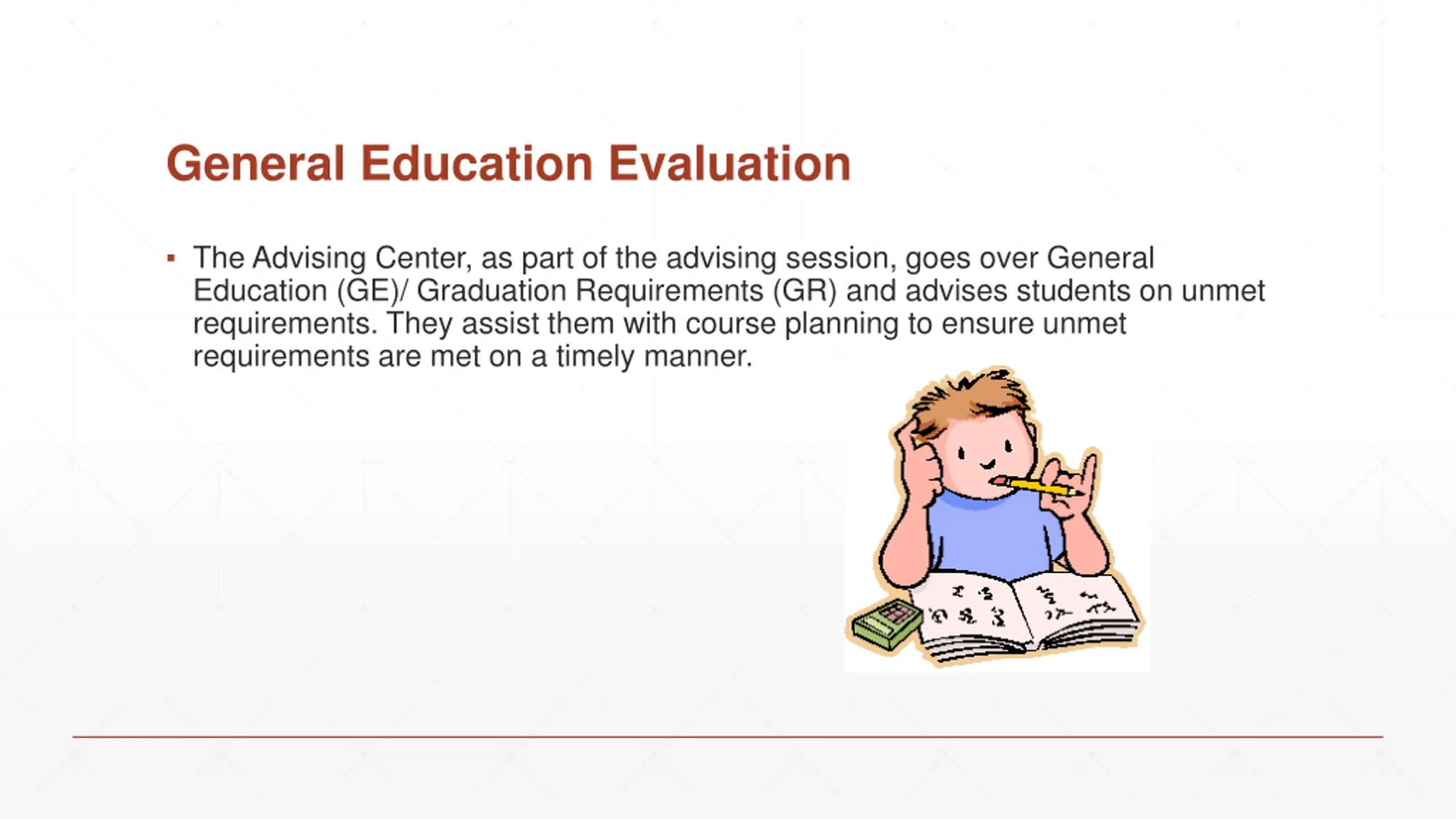 General Education Evaluation

▪ The Advising Center, as part of the advising session, goes over General Education (GE)/ Graduation Requirements (GR) and advises students on unmet requirements. They assist them with course planning to ensure unmet requirements are met on a timely manner.